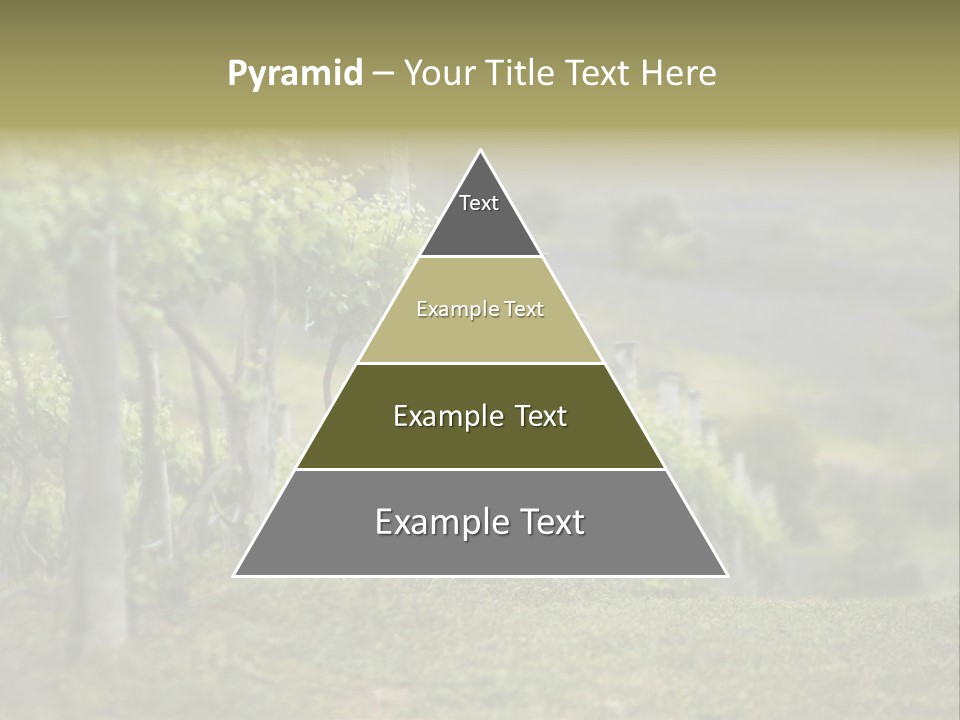 Pyramid – Your Title Text Here

Text

Example Text

Example Text

Example Text